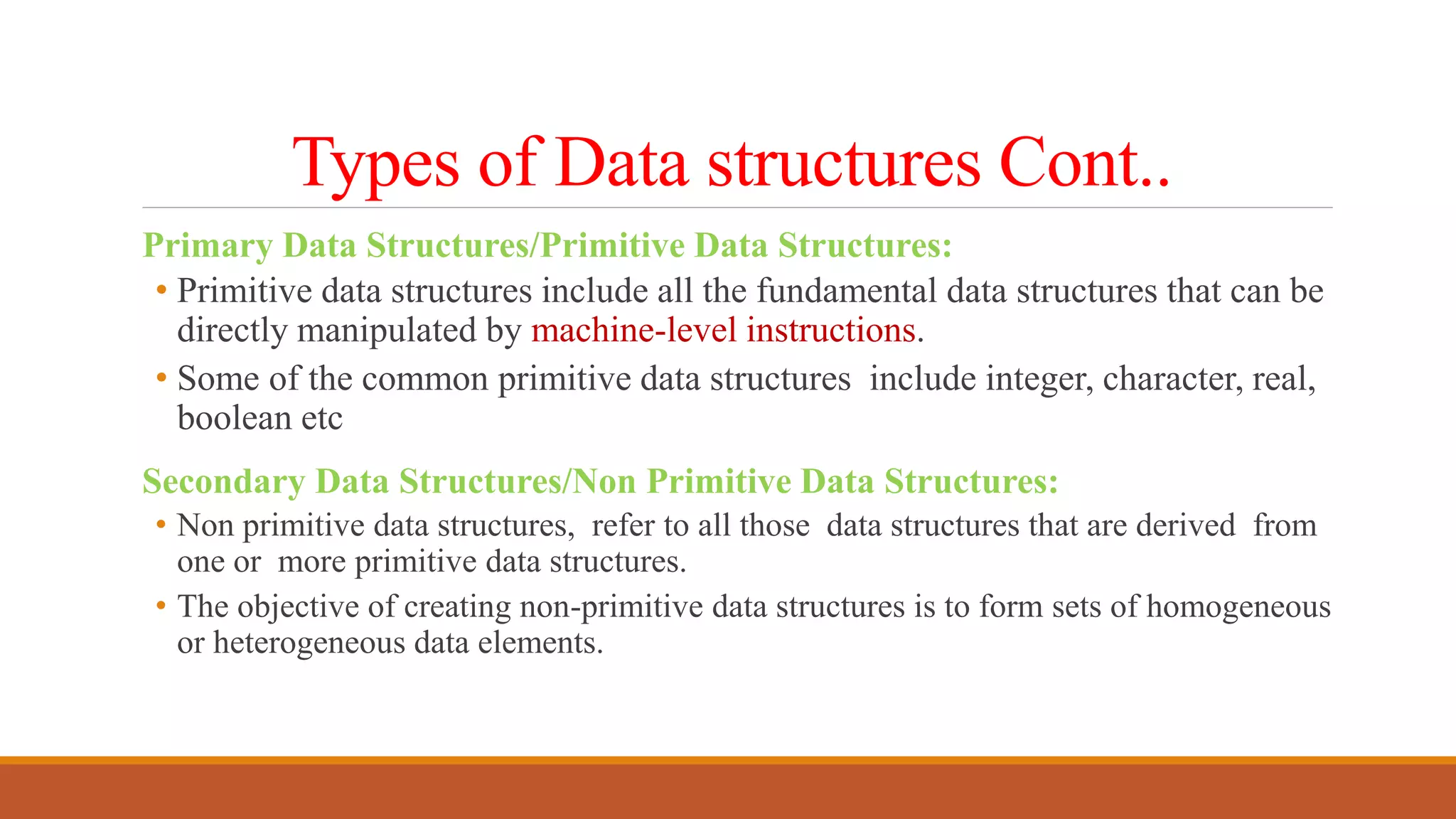 Types of Data structures Cont..

Primary Data Structures/Primitive Data Structures:

• Primitive data structures include all the fundamental data structures that can be directly manipulated by machine-level instructions.

• Some of the common primitive data structures include integer, character, real, boolean etc

Secondary Data Structures/Non Primitive Data Structures:

• Non primitive data structures, refer to all those data structures that are derived from one or more primitive data structures.

• The objective of creating non-primitive data structures is to form sets of homogeneous or heterogeneous data elements.